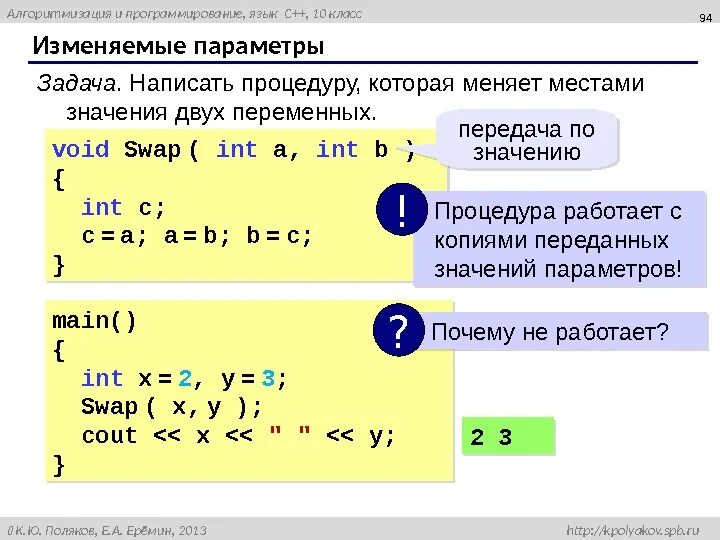 Алгоритмизация и программирование, язык C++, 10 класс

94

Изменяемые параметры

Задача. Написать процедуру, которая меняет местами значения двух переменных.

void Swap ( int a, int b )
{
  int c;
  c = a; a = b; b = c;
}

передача по значению

!

Процедура работает с копиями переданных значений параметров!

main()
{
  int x = 2, y = 3;
  Swap ( x, y );
  cout << x << " " << y;
}

?

Почему не работает?

2 3

© К.Ю. Поляков, Е.А. Ерёмин, 2013

http://kpolyakov.spb.ru